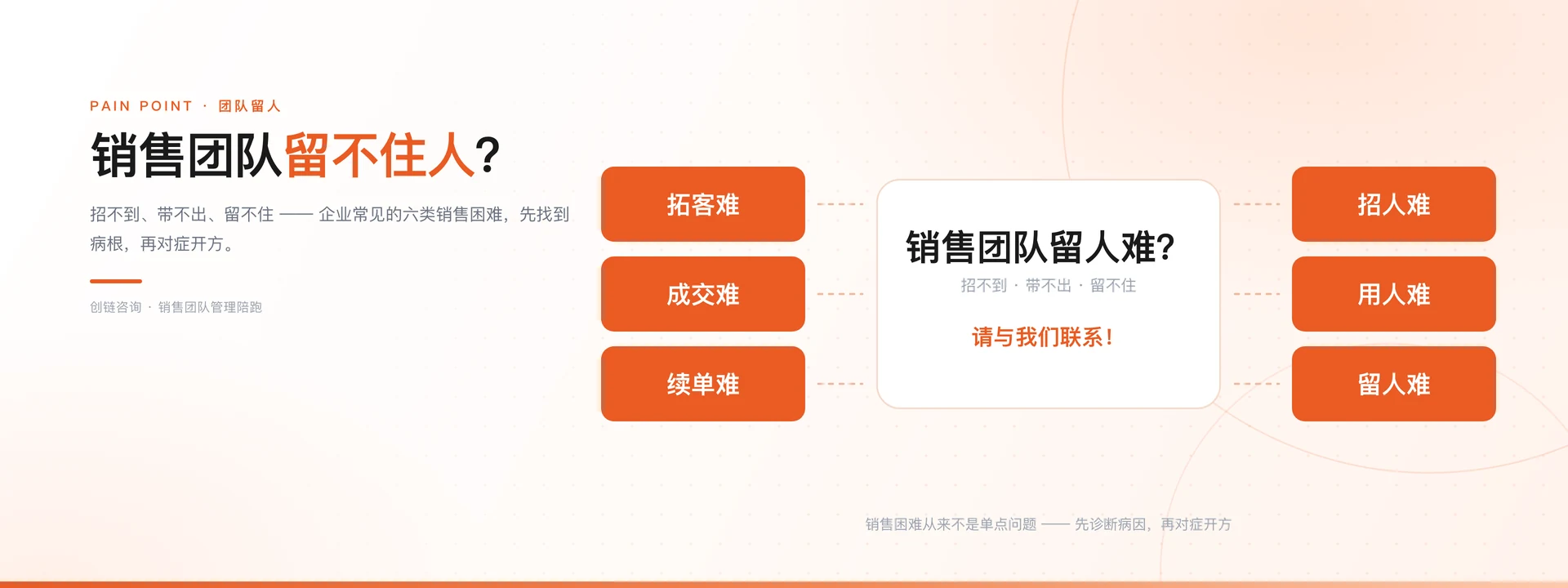 PAIN POINT · 团队留人

销售团队留不住人?

招不到、带不出、留不住 —— 企业常见的六类销售困难，先找到病根，再对症开方。

创链咨询 · 销售团队管理陪跑

拓客难

成交难

续单难

销售团队留人难?

招不到 · 带不出 · 留不住

请与我们联系!

招人难

用人难

留人难

销售困难从来不是单点问题 —— 先诊断病因，再对症开方